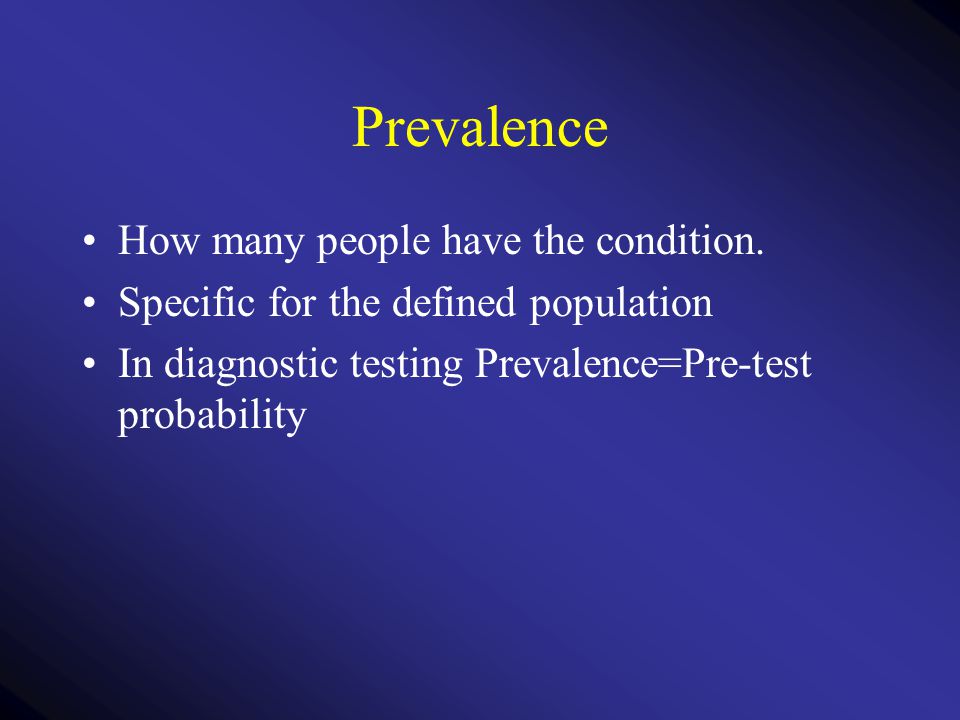 Prevalence

• How many people have the condition.
• Specific for the defined population
• In diagnostic testing Prevalence=Pre-test probability